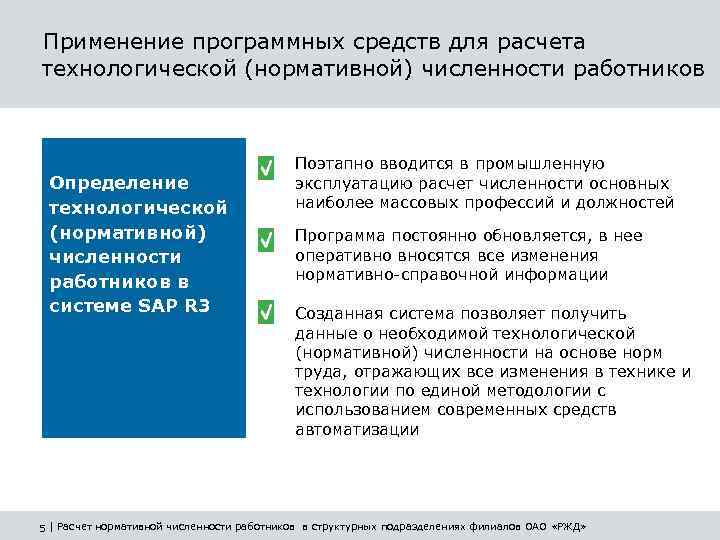 Применение программных средств для расчета технологической (нормативной) численности работников

Определение технологической (нормативной) численности работников в системе SAP R3

Поэтапно вводится в промышленную эксплуатацию расчет численности основных наиболее массовых профессий и должностей

Программа постоянно обновляется, в нее оперативно вносятся все изменения нормативно-справочной информации

Созданная система позволяет получить данные о необходимой технологической (нормативной) численности на основе норм труда, отражающих все изменения в технике и технологии по единой методологии с использованием современных средств автоматизации

5 | Расчет нормативной численности работников в структурных подразделениях филиалов ОАО «РЖД»